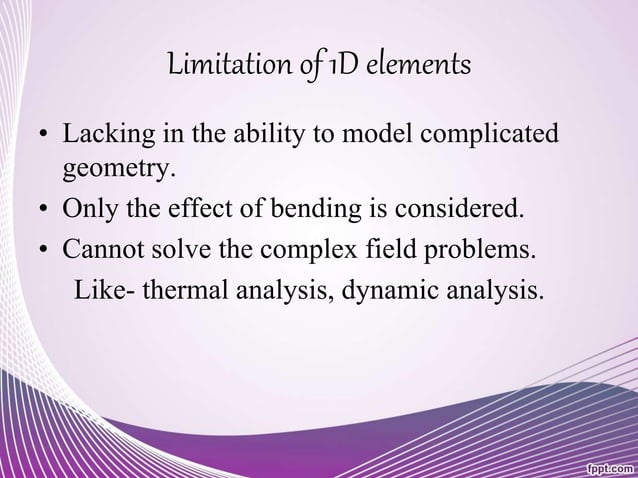 Limitation of 1D elements

• Lacking in the ability to model complicated geometry.
• Only the effect of bending is considered.
• Cannot solve the complex field problems.
Like- thermal analysis, dynamic analysis.

fppt.com